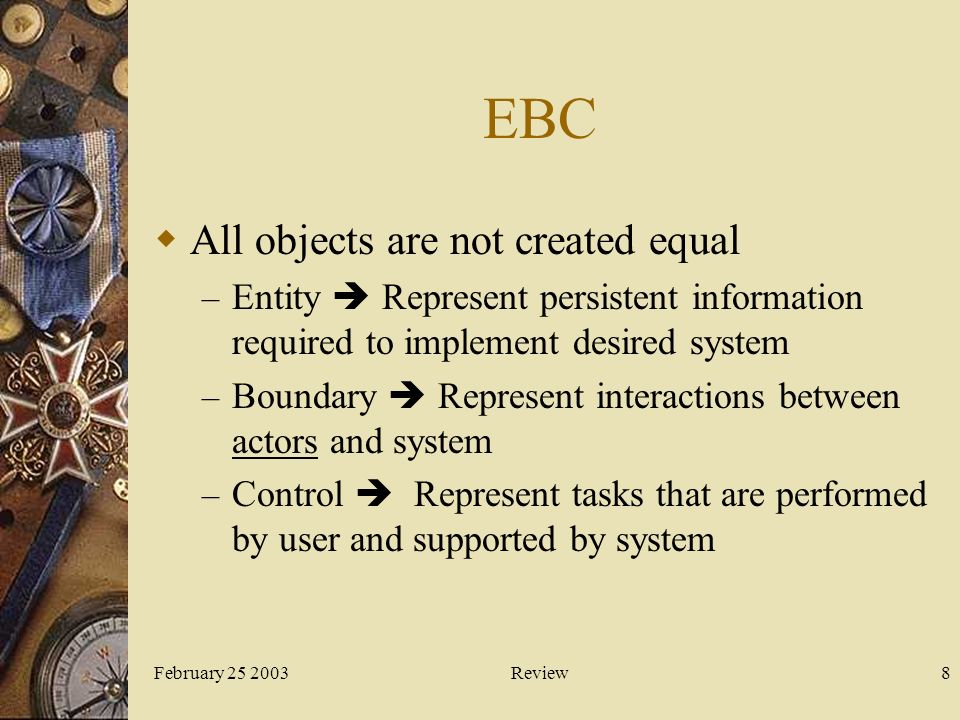 EBC

◆ All objects are not created equal

– Entity ➔ Represent persistent information required to implement desired system

– Boundary ➔ Represent interactions between actors and system

– Control ➔ Represent tasks that are performed by user and supported by system

February 25 2003

Review

8